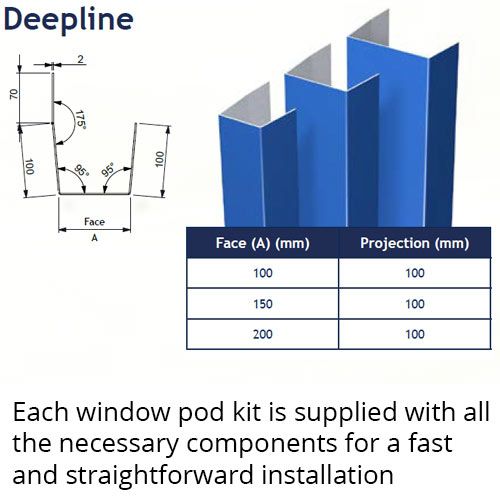 Deepline

2
70
175°
100
95°
95°
100
Face
A

| Face (A) (mm) | Projection (mm) |
|---|---|
| 100 | 100 |
| 150 | 100 |
| 200 | 100 |

Each window pod kit is supplied with all the necessary components for a fast and straightforward installation